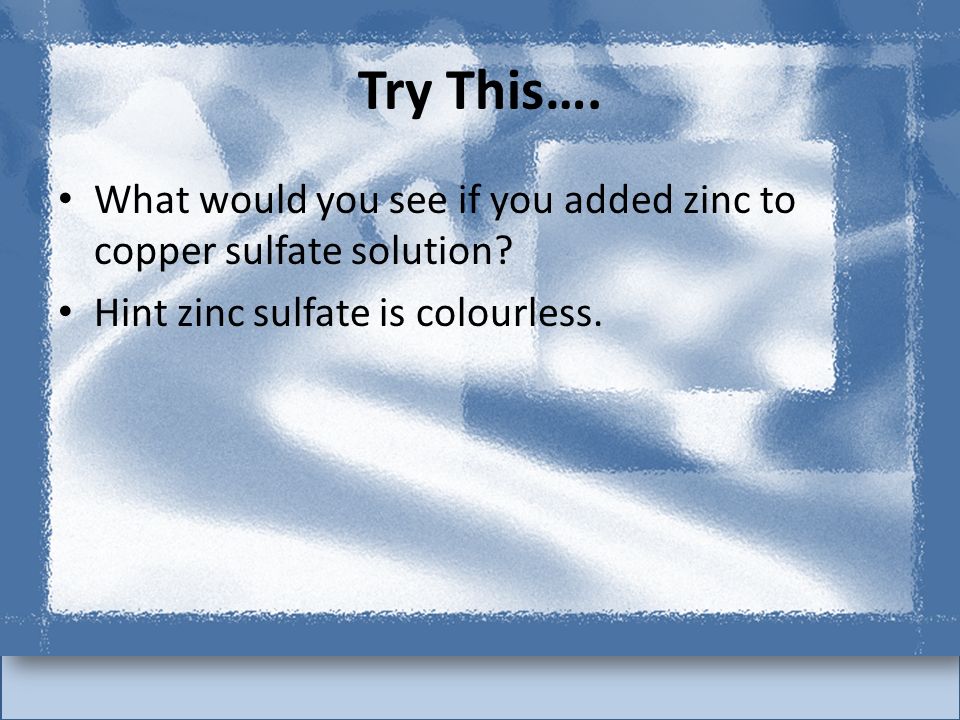 Try This….

• What would you see if you added zinc to copper sulfate solution?
• Hint zinc sulfate is colourless.